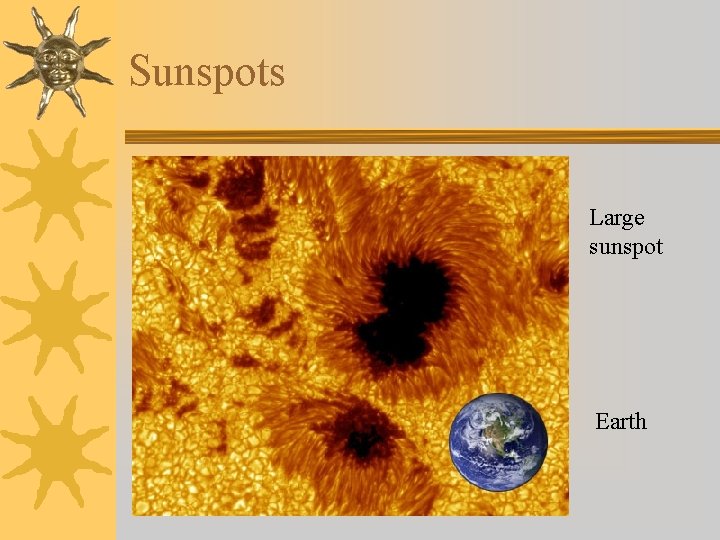 Sunspots

Large sunspot

Earth